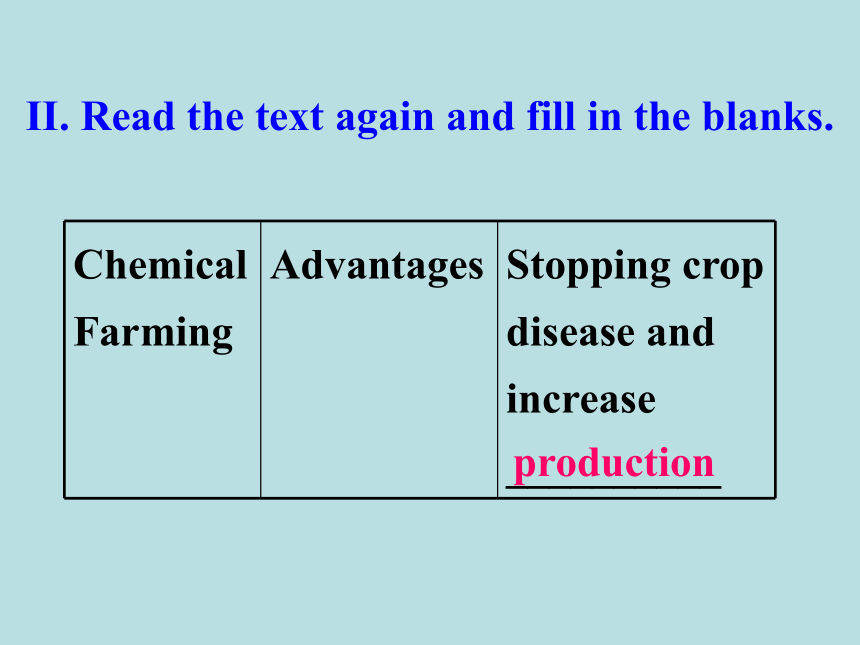 II. Read the text again and fill in the blanks.

| Chemical Farming | Advantages | Stopping crop disease and increase production |
|---|---|---|